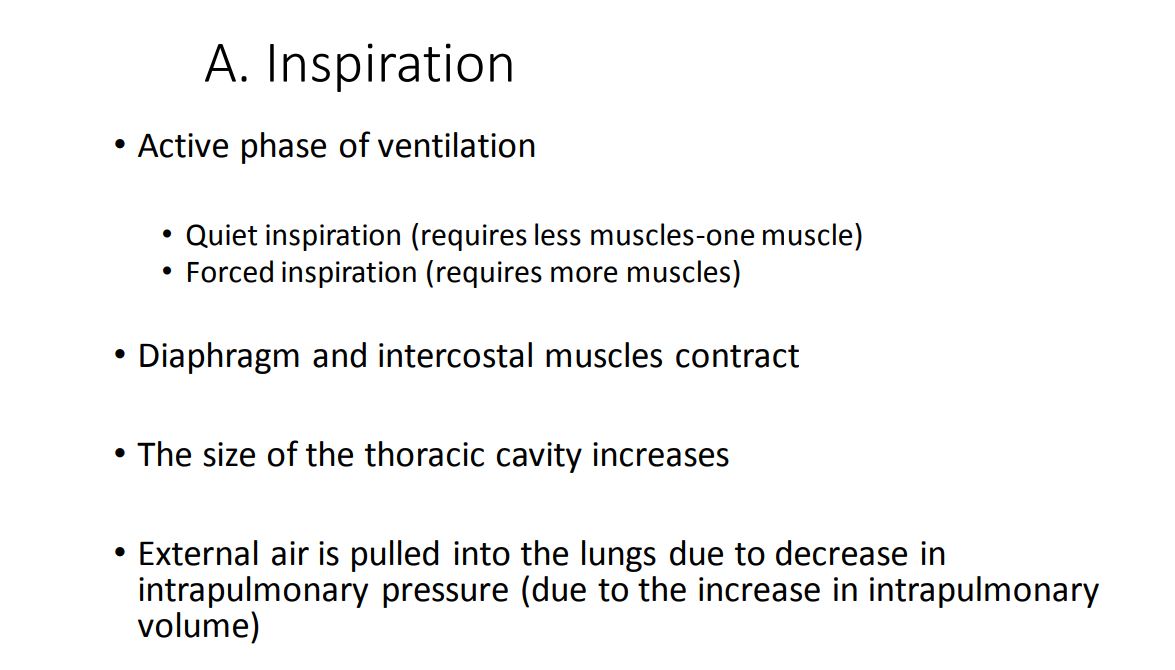 A. Inspiration

• Active phase of ventilation

• Quiet inspiration (requires less muscles-one muscle)
• Forced inspiration (requires more muscles)

• Diaphragm and intercostal muscles contract

• The size of the thoracic cavity increases

• External air is pulled into the lungs due to decrease in intrapulmonary pressure (due to the increase in intrapulmonary volume)